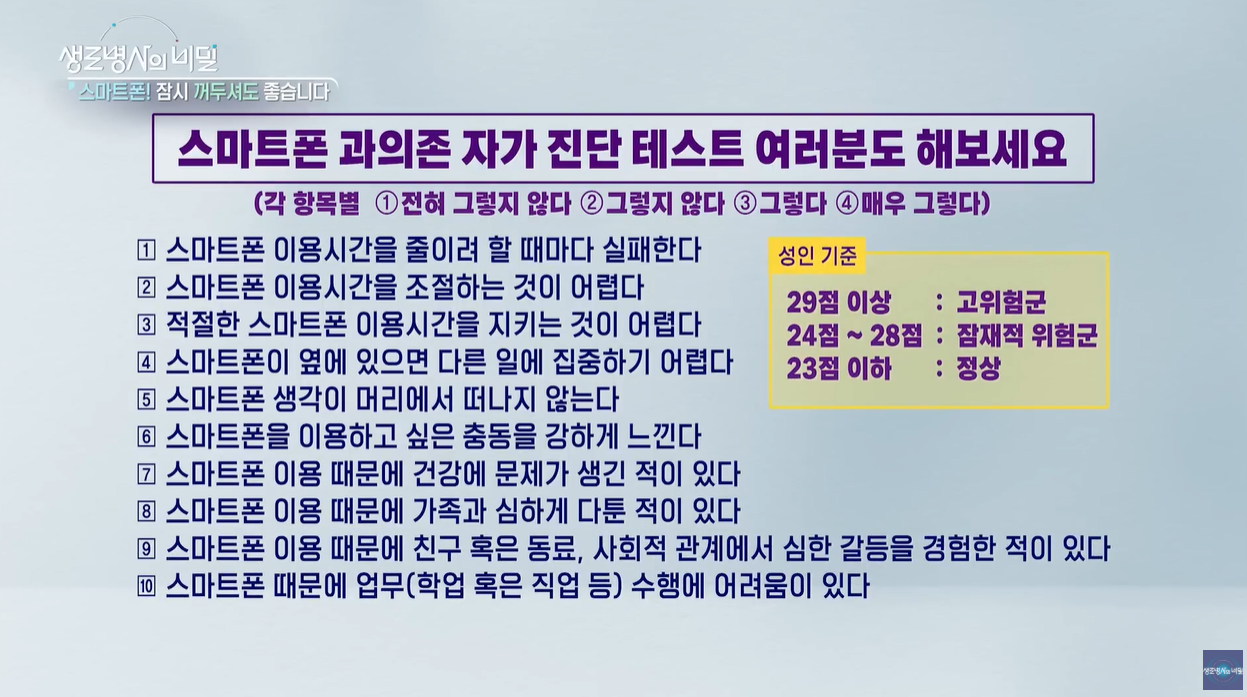 생로병사의 비밀
스마트폰! 잠시 꺼두셔도 좋습니다

스마트폰 과의존 자가 진단 테스트 여러분도 해보세요

(각 항목별 ①전혀 그렇지 않다 ②그렇지 않다 ③그렇다 ④매우 그렇다)

1 스마트폰 이용시간을 줄이려 할 때마다 실패한다
2 스마트폰 이용시간을 조절하는 것이 어렵다
3 적절한 스마트폰 이용시간을 지키는 것이 어렵다
4 스마트폰이 옆에 있으면 다른 일에 집중하기 어렵다
5 스마트폰 생각이 머리에서 떠나지 않는다
6 스마트폰을 이용하고 싶은 충동을 강하게 느낀다
7 스마트폰 이용 때문에 건강에 문제가 생긴 적이 있다
8 스마트폰 이용 때문에 가족과 심하게 다툰 적이 있다
9 스마트폰 이용 때문에 친구 혹은 동료, 사회적 관계에서 심한 갈등을 경험한 적이 있다
10 스마트폰 때문에 업무(학업 혹은 직업 등) 수행에 어려움이 있다

성인 기준
29점 이상 : 고위험군
24점 ~ 28점 : 잠재적 위험군
23점 이하 : 정상

생로병사의 비밀